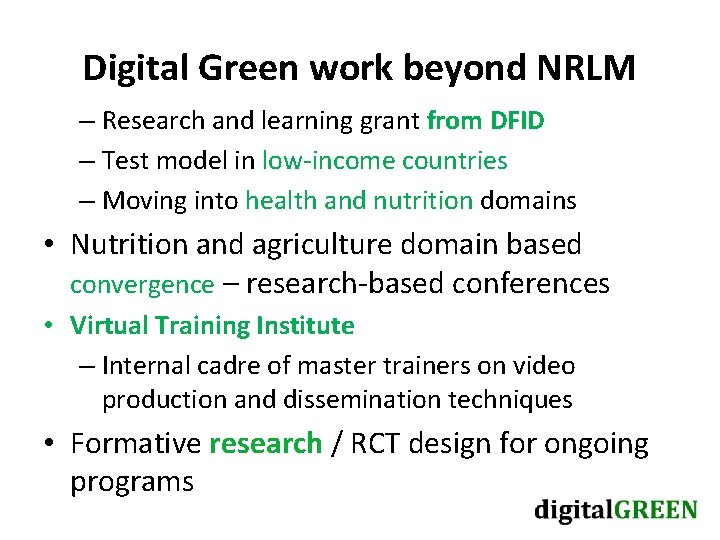 Digital Green work beyond NRLM

– Research and learning grant from DFID
– Test model in low-income countries
– Moving into health and nutrition domains

• Nutrition and agriculture domain based convergence – research-based conferences
• Virtual Training Institute
– Internal cadre of master trainers on video production and dissemination techniques
• Formative research / RCT design for ongoing programs

digitalGREEN